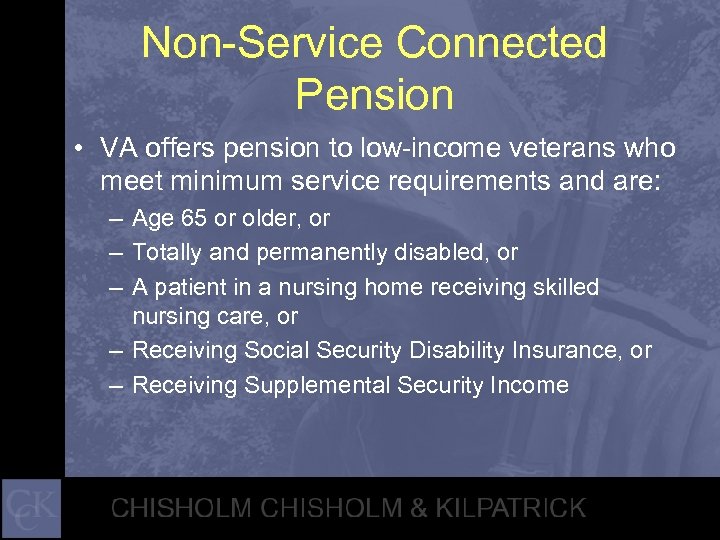 Non-Service Connected Pension

• VA offers pension to low-income veterans who meet minimum service requirements and are:
– Age 65 or older, or
– Totally and permanently disabled, or
– A patient in a nursing home receiving skilled nursing care, or
– Receiving Social Security Disability Insurance, or
– Receiving Supplemental Security Income

CCK

CHISHOLM CHISHOLM & KILPATRICK